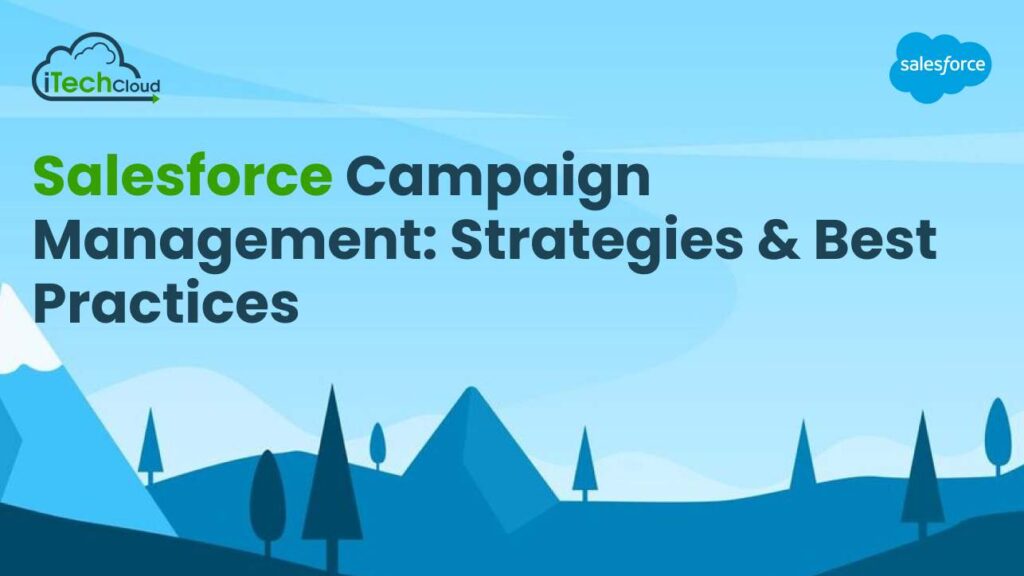 iTechCloud

salesforce

Salesforce Campaign Management: Strategies & Best Practices